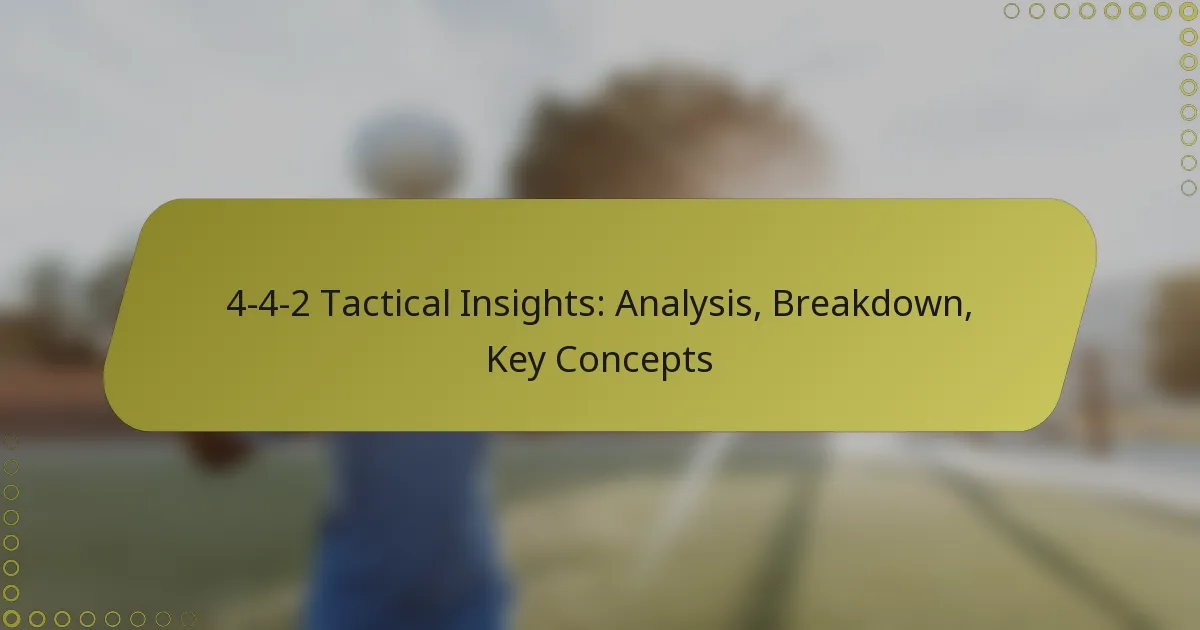 4-4-2 Tactical Insights: Analysis, Breakdown, Key Concepts